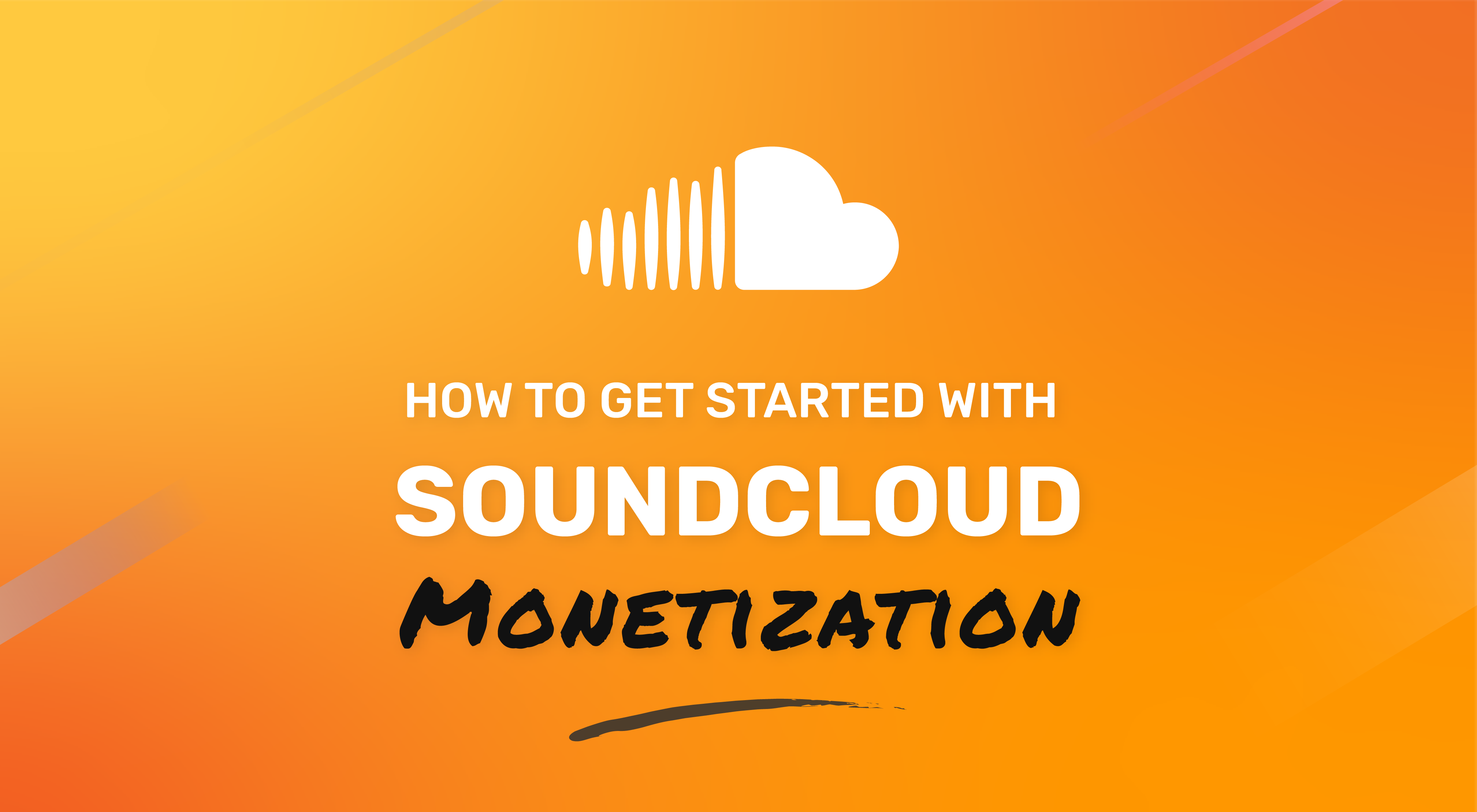 HOW TO GET STARTED WITH
SOUNDCLOUD
MONETIZATION